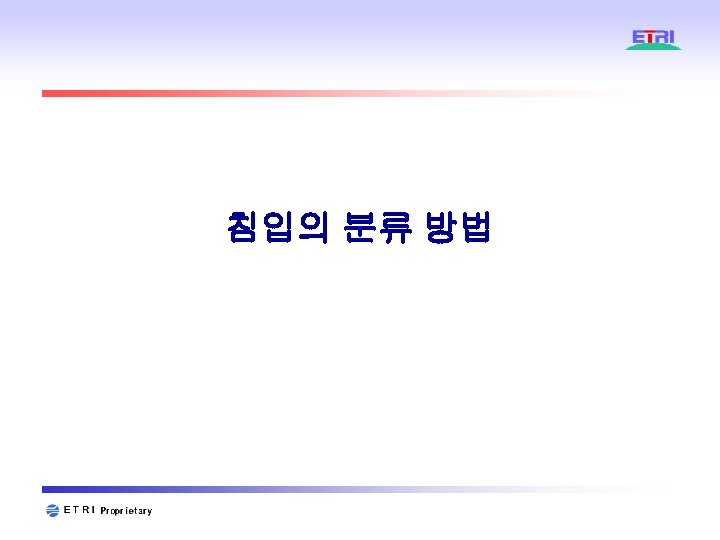 ETRI

침입의 분류 방법

ETRI Proprietary